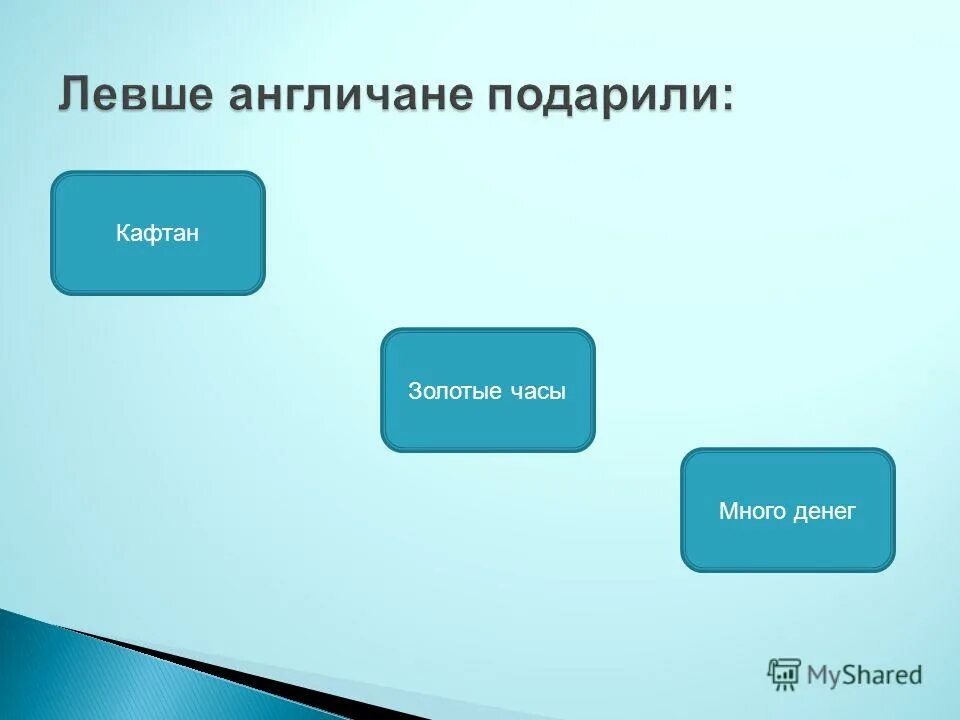 Левше англичане подарили:

Кафтан

Золотые часы

Много денег

MyShared